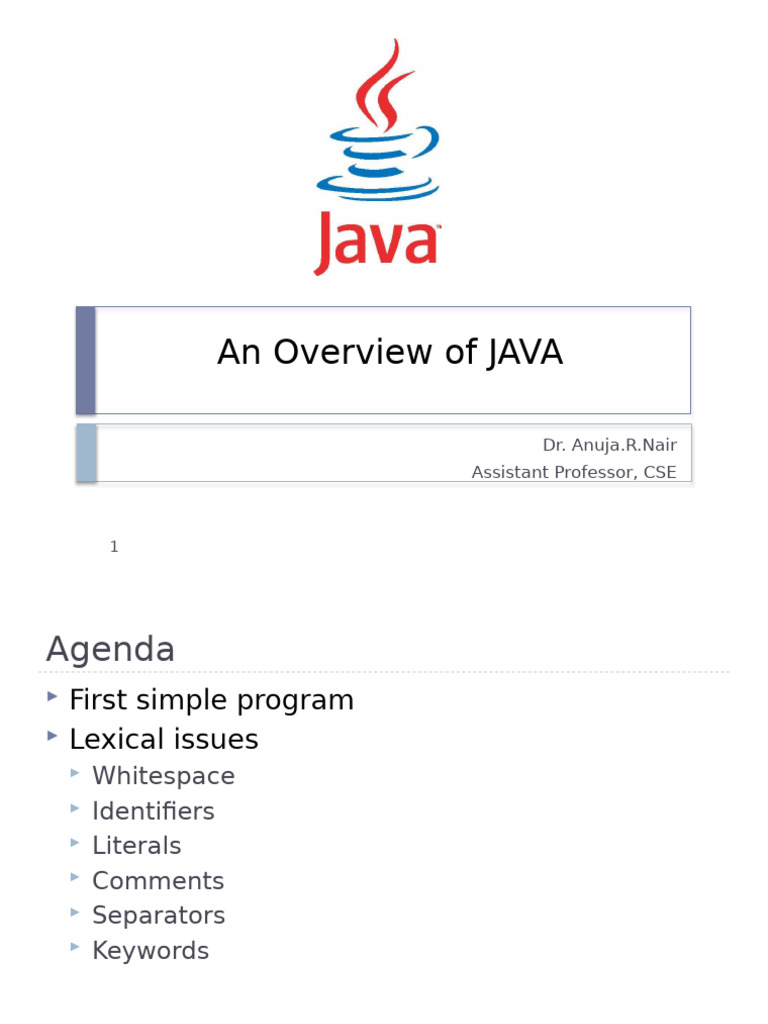 Java

An Overview of JAVA

Dr. Anuja.R.Nair
Assistant Professor, CSE

1

Agenda

First simple program
Lexical issues
Whitespace
Identifiers
Literals
Comments
Separators
Keywords